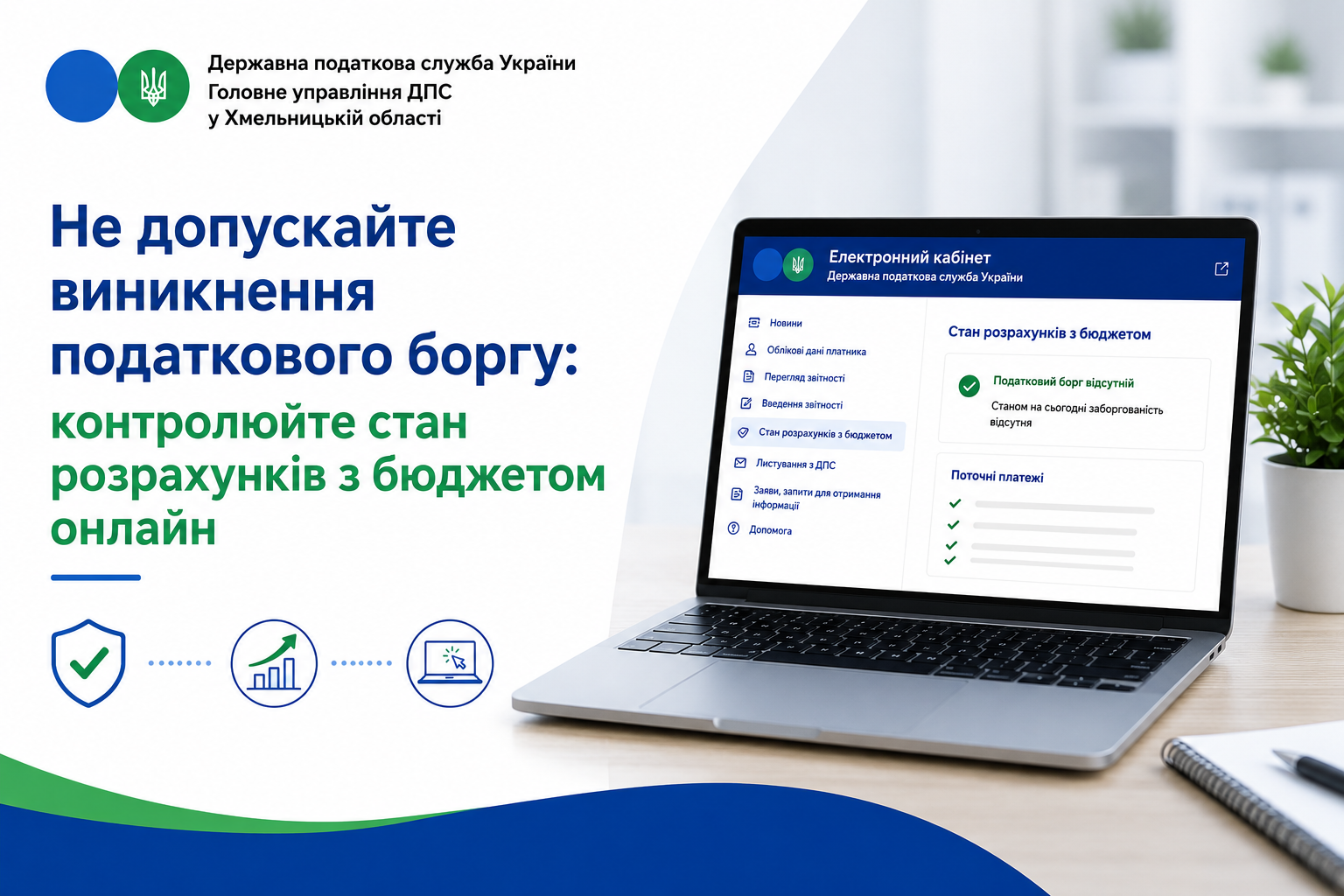 Державна податкова служба України
Головне управління ДПС
у Хмельницькій області

Не допускайте виникнення податкового боргу:
контролюйте стан розрахунків з бюджетом онлайн

Електронний кабінет
Державна податкова служба України

Новини
Облікові дані платника
Перегляд звітності
Введення звітності
Стан розрахунків з бюджетом
Листування з ДПС
Заяви, запити для отримання інформації
Допомога

Стан розрахунків з бюджетом

Податковий борг відсутній
Станом на сьогодні заборгованість відсутня

Поточні платежі